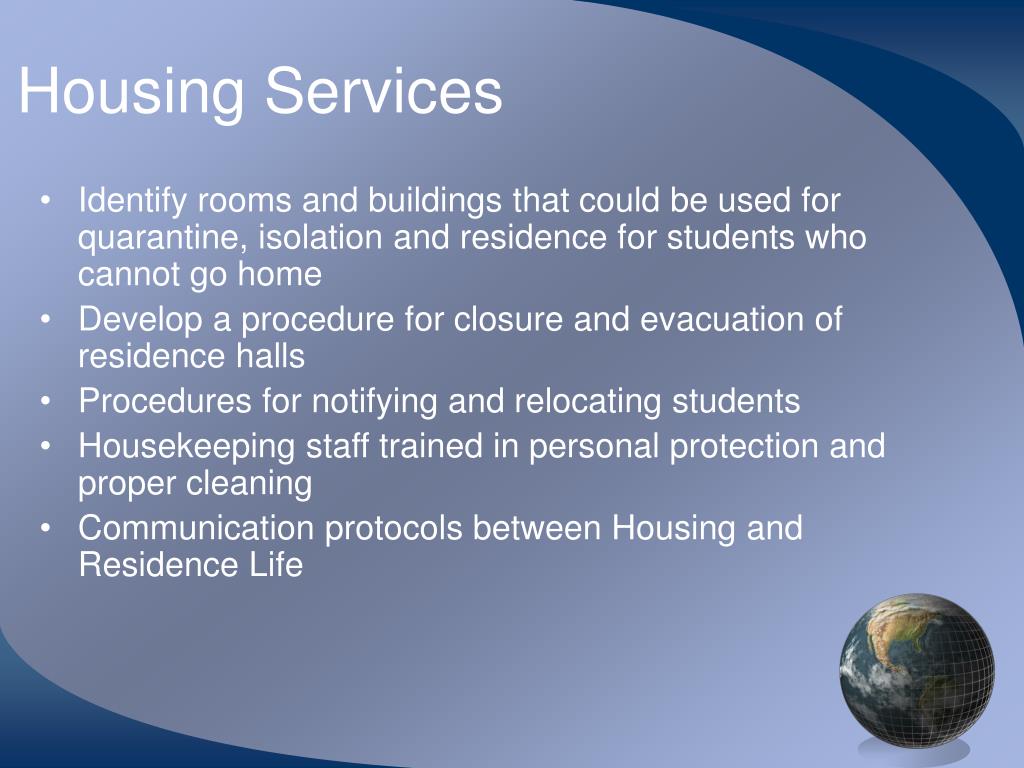 Housing Services

• Identify rooms and buildings that could be used for quarantine, isolation and residence for students who cannot go home
• Develop a procedure for closure and evacuation of residence halls
• Procedures for notifying and relocating students
• Housekeeping staff trained in personal protection and proper cleaning
• Communication protocols between Housing and Residence Life